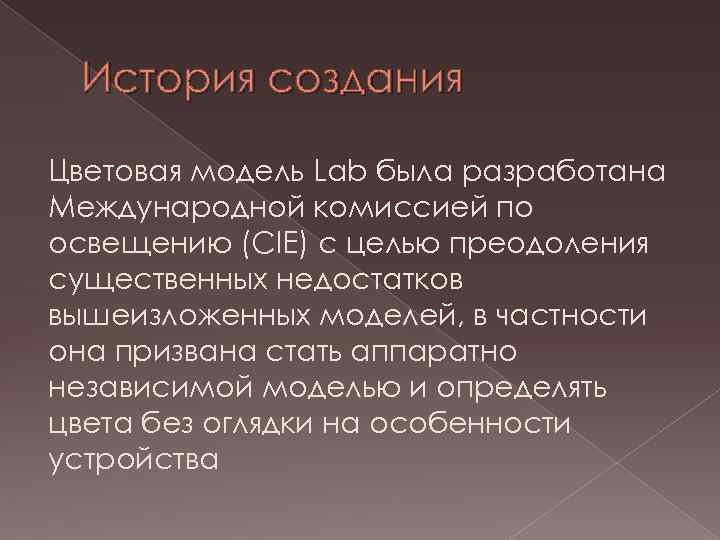 История создания

Цветовая модель Lab была разработана Международной комиссией по освещению (CIE) с целью преодоления существенных недостатков вышеизложенных моделей, в частности она призвана стать аппаратно независимой моделью и определять цвета без оглядки на особенности устройства